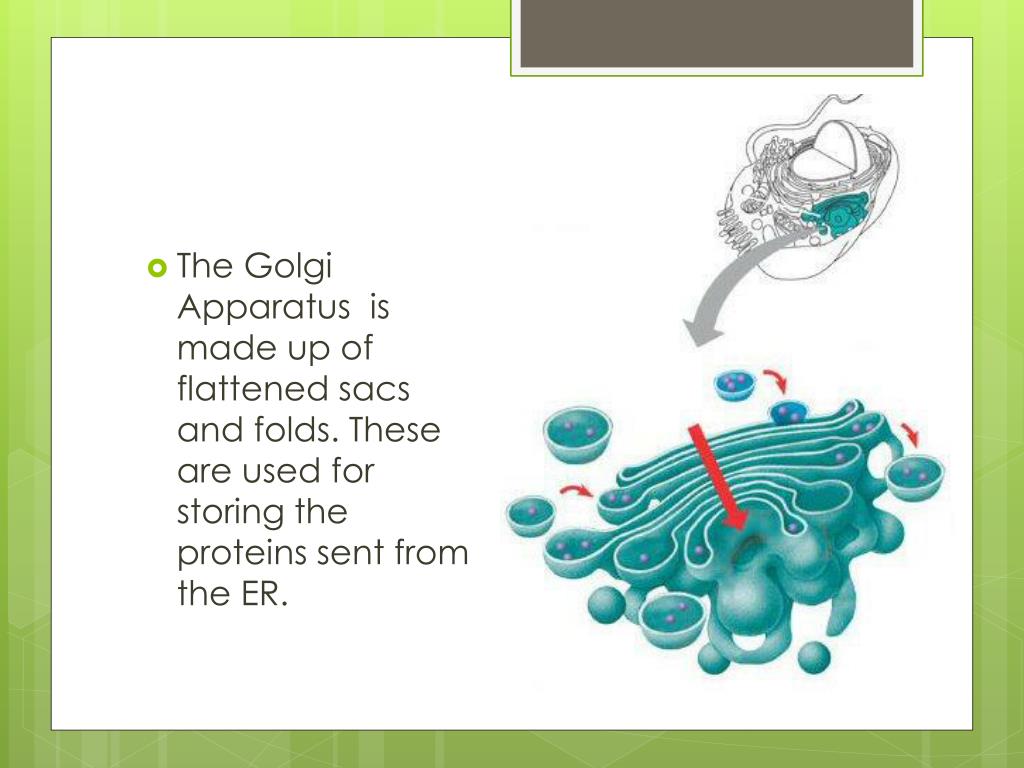 The Golgi Apparatus  is made up of flattened sacs and folds. These are used for storing the proteins sent from the ER.